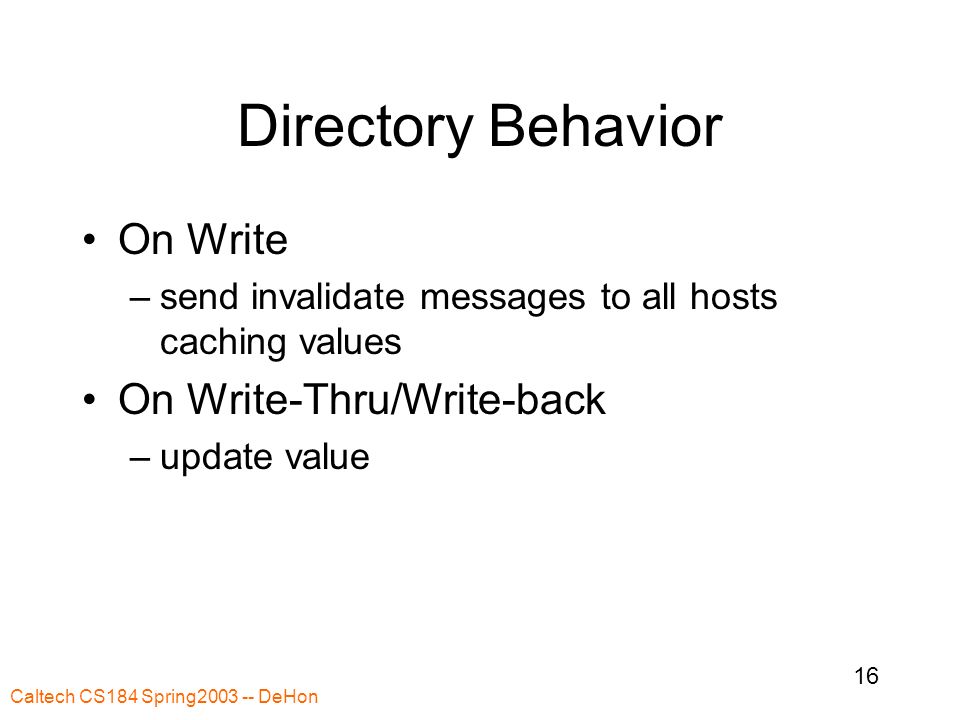 Directory Behavior

• On Write
  – send invalidate messages to all hosts caching values
• On Write-Thru/Write-back
  – update value

16

Caltech CS184 Spring2003 -- DeHon